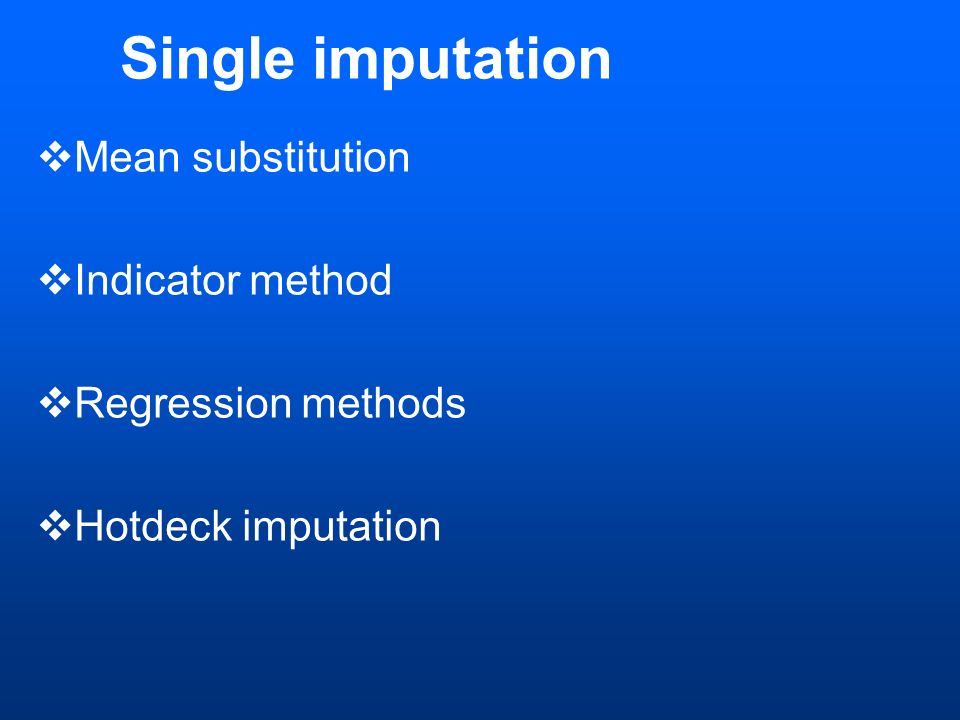 Single imputation

❖Mean substitution

❖Indicator method

❖Regression methods

❖Hotdeck imputation